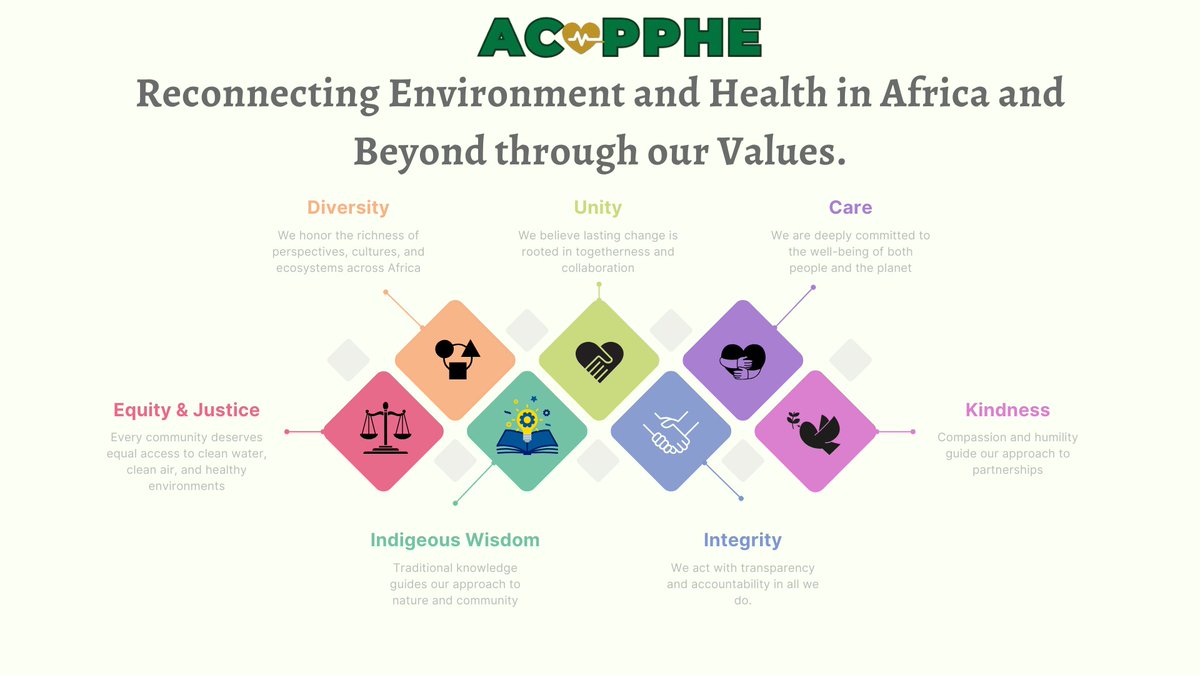 ACOPPHE

Reconnecting Environment and Health in Africa and Beyond through our Values.

Diversity
We honor the richness of perspectives, cultures, and ecosystems across Africa

Unity
We believe lasting change is rooted in togetherness and collaboration

Care
We are deeply committed to the well-being of both people and the planet

Equity & Justice
Every community deserves equal access to clean water, clean air, and healthy environments

Kindness
Compassion and humility guide our approach to partnerships

Indigeous Wisdom
Traditional knowledge guides our approach to nature and community

Integrity
We act with transparency and accountability in all we do.